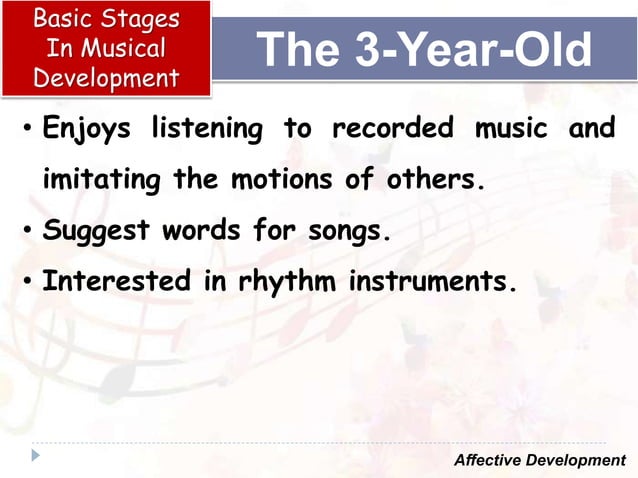 Basic Stages In Musical Development

The 3-Year-Old

• Enjoys listening to recorded music and imitating the motions of others.

• Suggest words for songs.

• Interested in rhythm instruments.

Affective Development